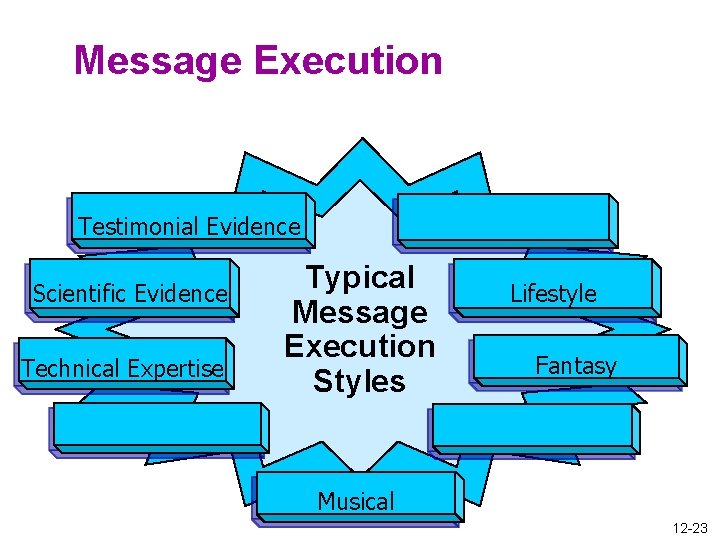 Message Execution

Testimonial Evidence

Scientific Evidence

Technical Expertise

Typical Message Execution Styles

Lifestyle

Fantasy

Musical

12-23